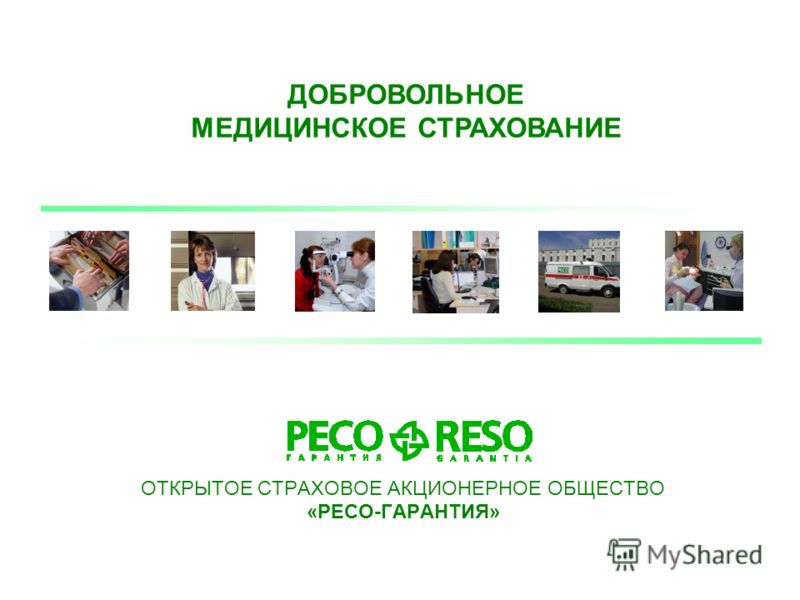 ДОБРОВОЛЬНОЕ
МЕДИЦИНСКОЕ СТРАХОВАНИЕ

РЕСО ГАРАНТИЯ RESO GARANTIA

ОТКРЫТОЕ СТРАХОВОЕ АКЦИОНЕРНОЕ ОБЩЕСТВО
«РЕСО-ГАРАНТИЯ»

MyShared